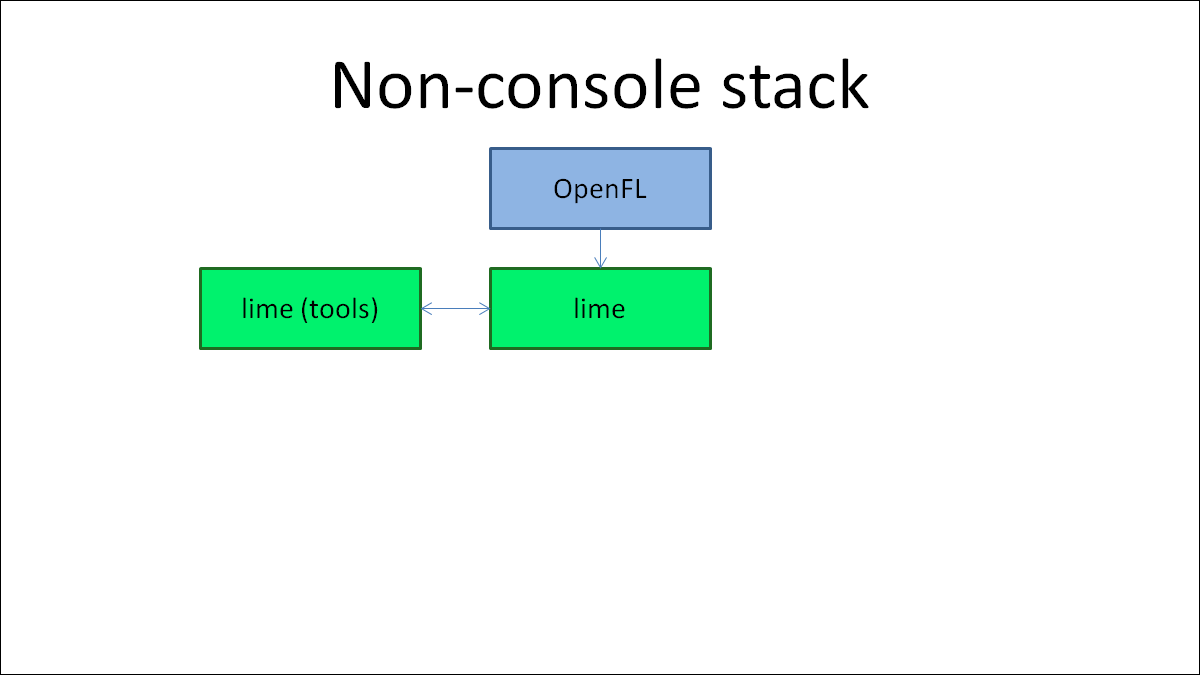 Non-console stack

OpenFL

lime (tools)

lime